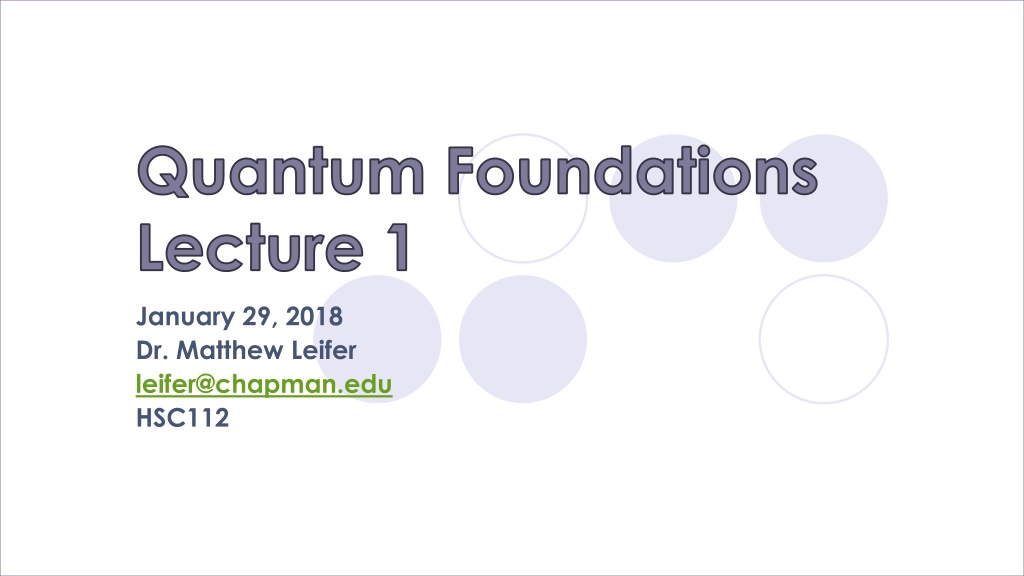 Quantum Foundations
Lecture 1

January 29, 2018
Dr. Matthew Leifer
leifer@chapman.edu
HSC112